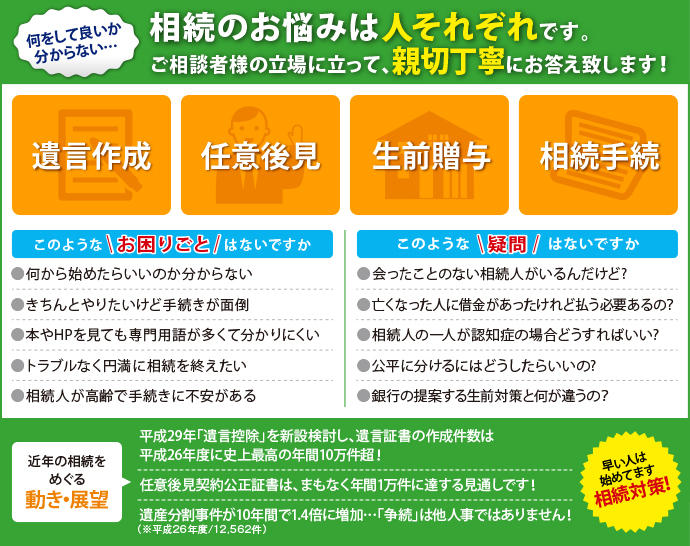 何をして良いか分からない…

相続のお悩みは人それぞれです。
ご相談者様の立場に立って、親切丁寧にお答え致します！

遺言作成

任意後見

生前贈与

相続手続

このような\お困りごと/はないですか

●何から始めたらいいのか分からない
●きちんとやりたいけど手続きが面倒
●本やHPを見ても専門用語が多くて分かりにくい
●トラブルなく円満に相続を終えたい
●相続人が高齢で手続きに不安がある

このような\疑問/はないですか

●会ったことのない相続人がいるんだけど?
●亡くなった人に借金があったけれど払う必要あるの?
●相続人の一人が認知症の場合どうすればいい?
●公平に分けるにはどうしたらいいの?
●銀行の提案する生前対策と何が違うの?

近年の相続をめぐる動き・展望

平成29年「遺言控除」を新設検討し、遺言証書の作成件数は平成26年度に史上最高の年間10万件超！

任意後見契約公正証書は、まもなく年間1万件に達する見通しです！

遺産分割事件が10年間で1.4倍に増加…「争続」は他人事ではありません！
（※平成26年度／12,562件）

早い人は始めてます相続対策!